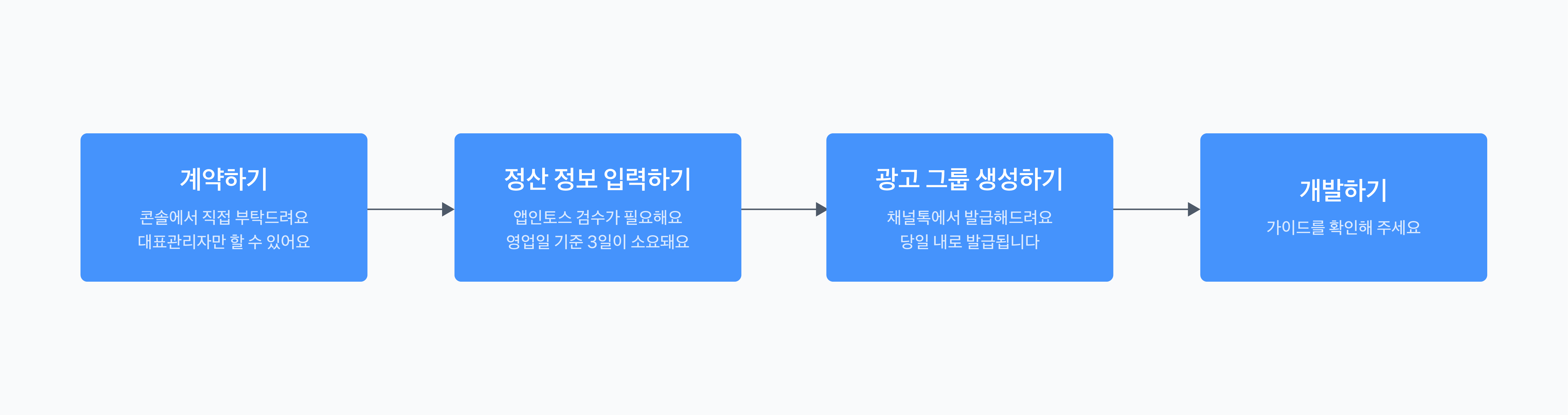 계약하기

콘솔에서 직접 부탁드려요
대표관리자만 할 수 있어요

정산 정보 입력하기

앱인토스 검수가 필요해요
영업일 기준 3일이 소요돼요

광고 그룹 생성하기

채널톡에서 발급해드려요
당일 내로 발급됩니다

개발하기

가이드를 확인해 주세요